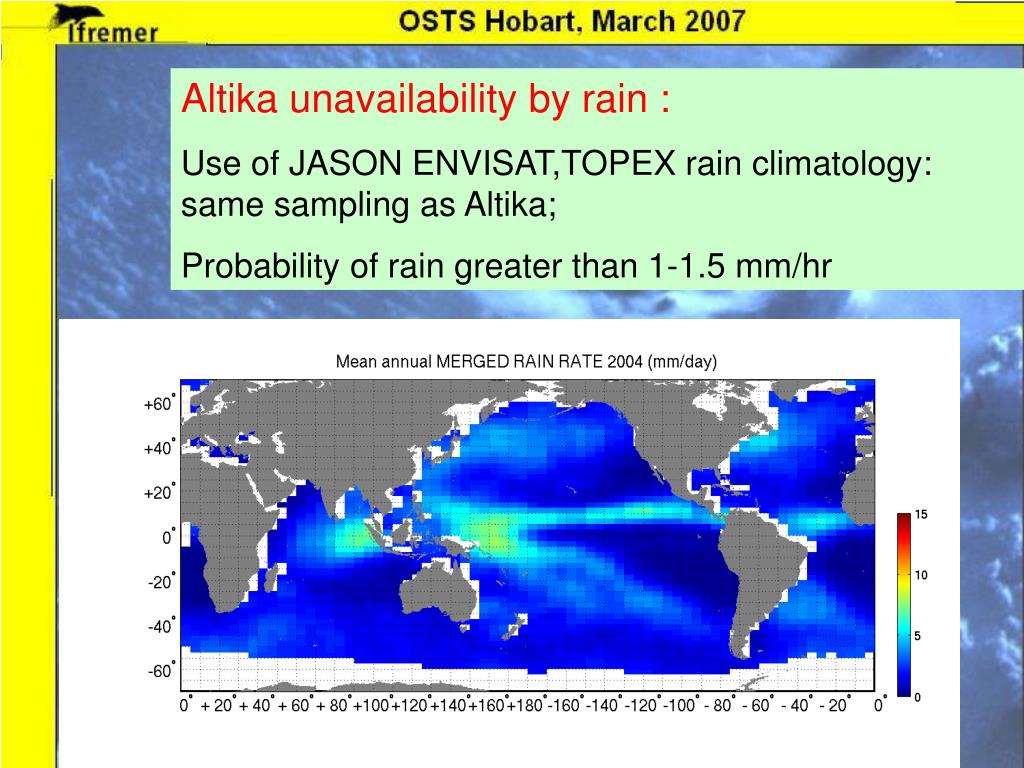 Ifremer

OSTS Hobart, March 2007

Altika unavailability by rain :

Use of JASON ENVISAT,TOPEX rain climatology: same sampling as Altika;

Probability of rain greater than 1-1.5 mm/hr

Mean annual MERGED RAIN RATE 2004 (mm/day)

+60°
+40°
+20°
0°
-20°
-40°
-60°

0° + 20° + 40° + 60° + 80° +100° +120° +140° +160° +180° -160° -140° -120° -100° - 80° - 60° - 40° - 20° 0°

15
10
5
0